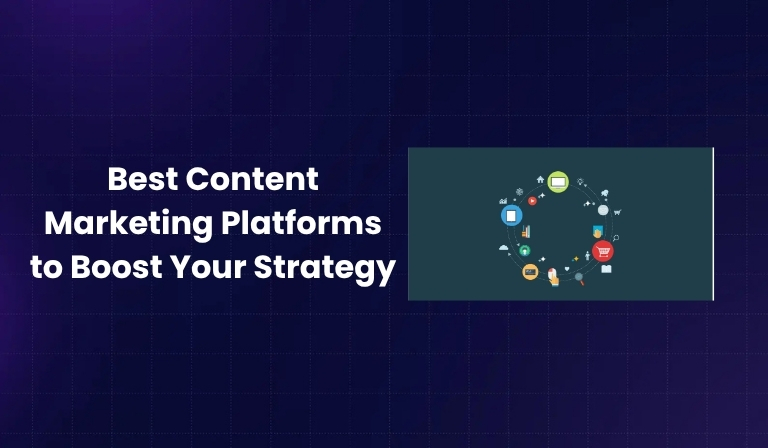 Best Content Marketing Platforms to Boost Your Strategy